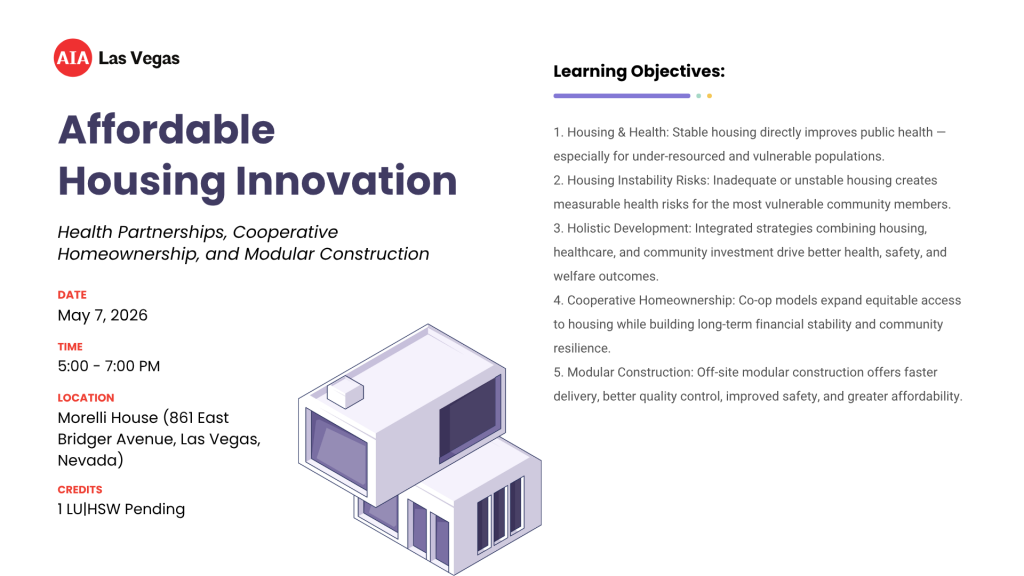 AIA Las Vegas

Affordable Housing Innovation

Health Partnerships, Cooperative Homeownership, and Modular Construction

DATE
May 7, 2026

TIME
5:00 - 7:00 PM

LOCATION
Morelli House (861 East Bridger Avenue, Las Vegas, Nevada)

CREDITS
1 LU|HSW Pending

Learning Objectives:

1. Housing & Health: Stable housing directly improves public health — especially for under-resourced and vulnerable populations.
2. Housing Instability Risks: Inadequate or unstable housing creates measurable health risks for the most vulnerable community members.
3. Holistic Development: Integrated strategies combining housing, healthcare, and community investment drive better health, safety, and welfare outcomes.
4. Cooperative Homeownership: Co-op models expand equitable access to housing while building long-term financial stability and community resilience.
5. Modular Construction: Off-site modular construction offers faster delivery, better quality control, improved safety, and greater affordability.